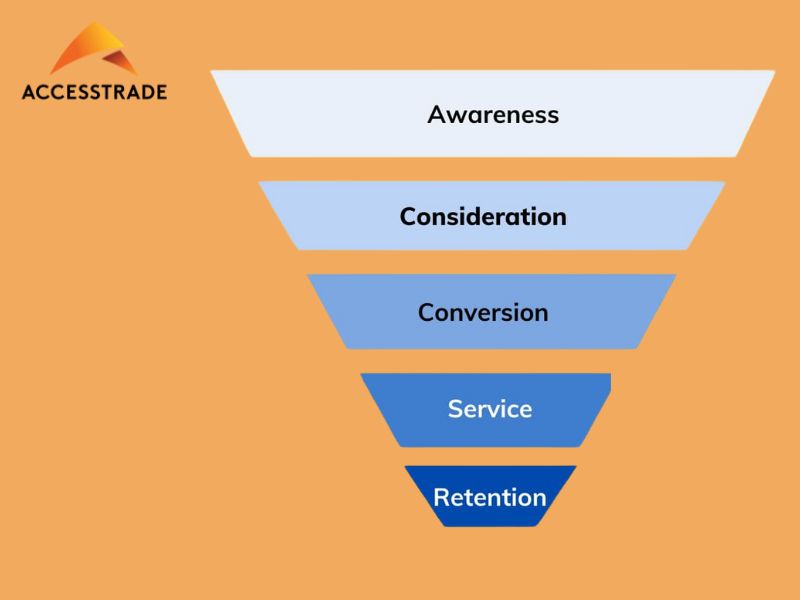 ACCESSTRADE

Awareness

Consideration

Conversion

Service

Retention